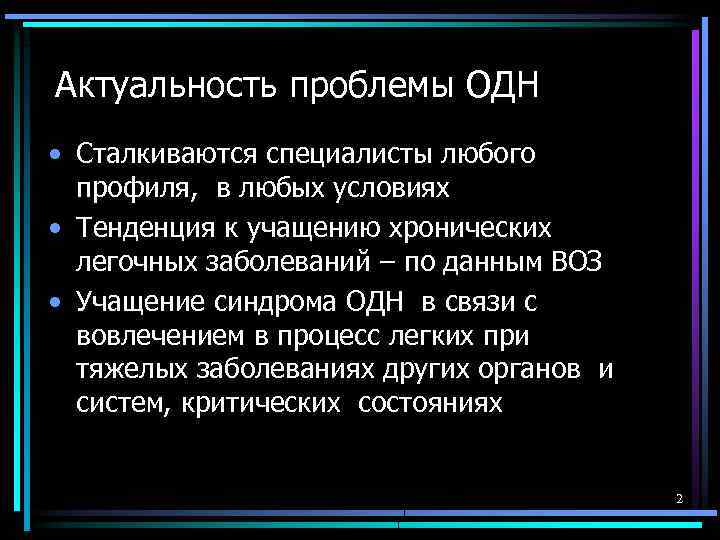 Актуальность проблемы ОДН

• Сталкиваются специалисты любого профиля, в любых условиях
• Тенденция к учащению хронических легочных заболеваний – по данным ВОЗ
• Учащение синдрома ОДН в связи с вовлечением в процесс легких при тяжелых заболеваниях других органов и систем, критических состояниях

2